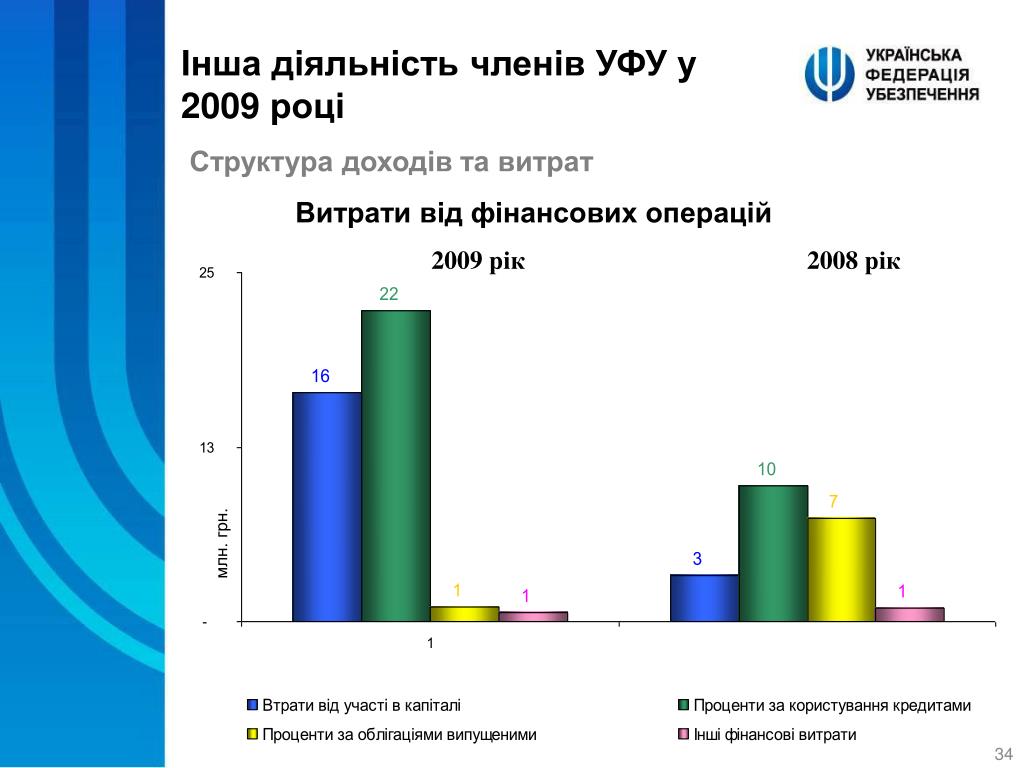 Інша діяльність членів УФУ у 2009 році

УКРАЇНСЬКА ФЕДЕРАЦІЯ УБЕЗПЕЧЕННЯ

Структура доходів та витрат

Витрати від фінансових операцій

2009 рік

2008 рік

25

13

-

млн. грн.

16

22

1

1

3

10

7

1

1

Втрати від участі в капіталі

Проценти за користування кредитами

Проценти за облігаціями випущеними

Інші фінансові витрати

34